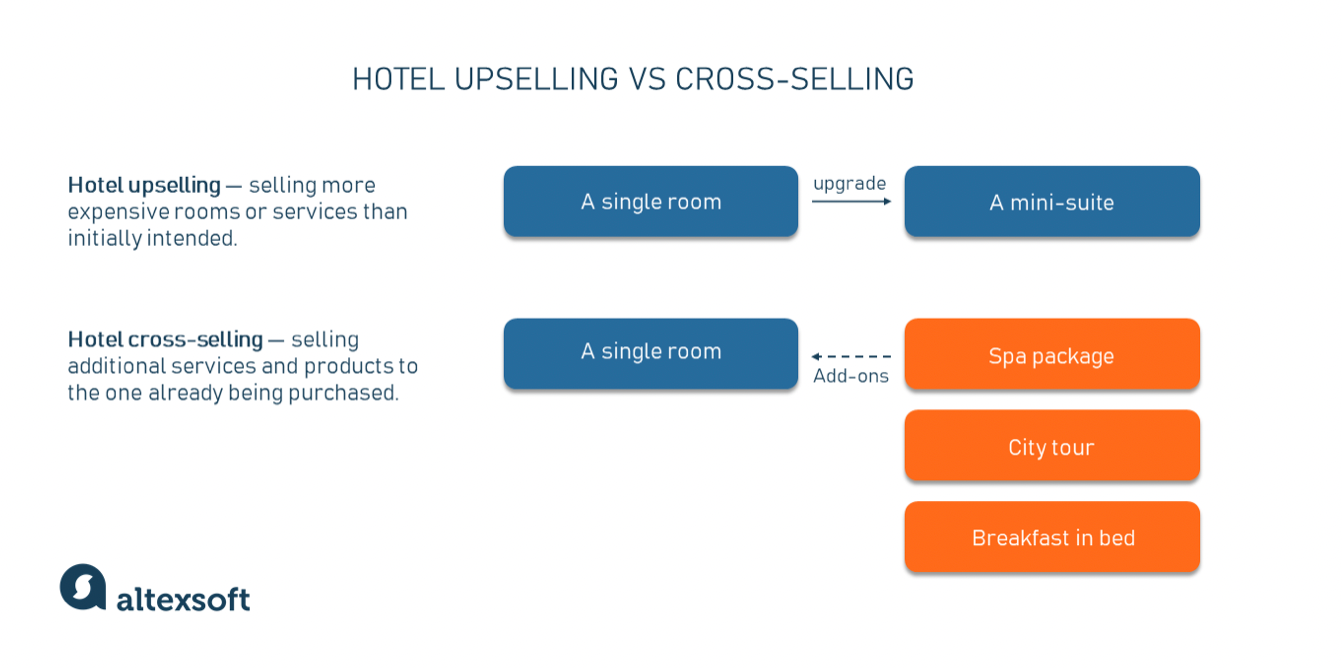 HOTEL UPSELLING VS CROSS-SELLING

Hotel upselling — selling more expensive rooms or services than initially intended.

A single room

upgrade

A mini-suite

Hotel cross-selling — selling additional services and products to the one already being purchased.

A single room

Add-ons

Spa package

City tour

Breakfast in bed

altexsoft